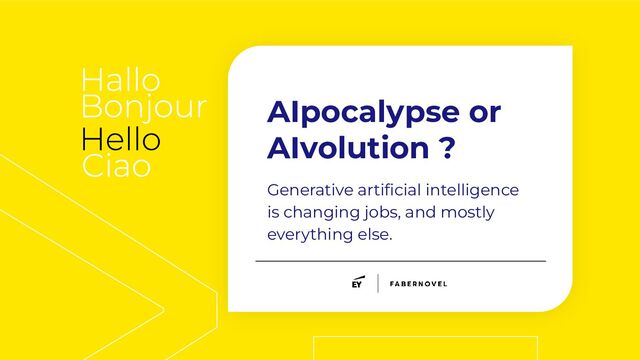 Hallo
Bonjour
Hello
Ciao

AIpocalypse or AIvolution ?

Generative artificial intelligence is changing jobs, and mostly everything else.

EY | FABERNOVEL